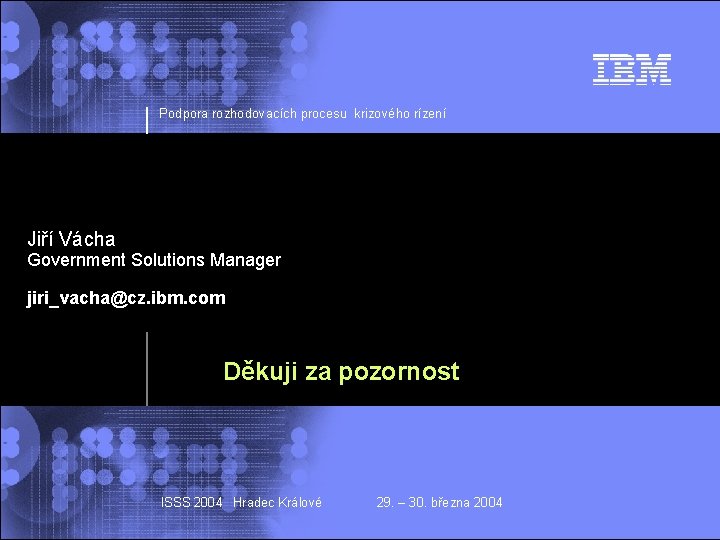 IBM

Podpora rozhodovacích procesu krizového rízení

Jiří Vácha
Government Solutions Manager

jiri_vacha@cz.ibm.com

Děkuji za pozornost

ISSS 2004 Hradec Králové 29. – 30. března 2004